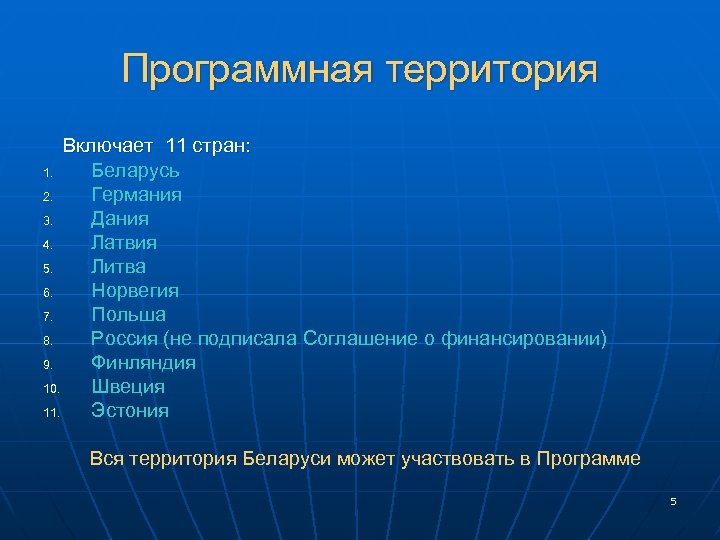 Программная территория

Включает 11 стран:

1. Беларусь
2. Германия
3. Дания
4. Латвия
5. Литва
6. Норвегия
7. Польша
8. Россия (не подписала Соглашение о финансировании)
9. Финляндия
10. Швеция
11. Эстония

Вся территория Беларуси может участвовать в Программе

5